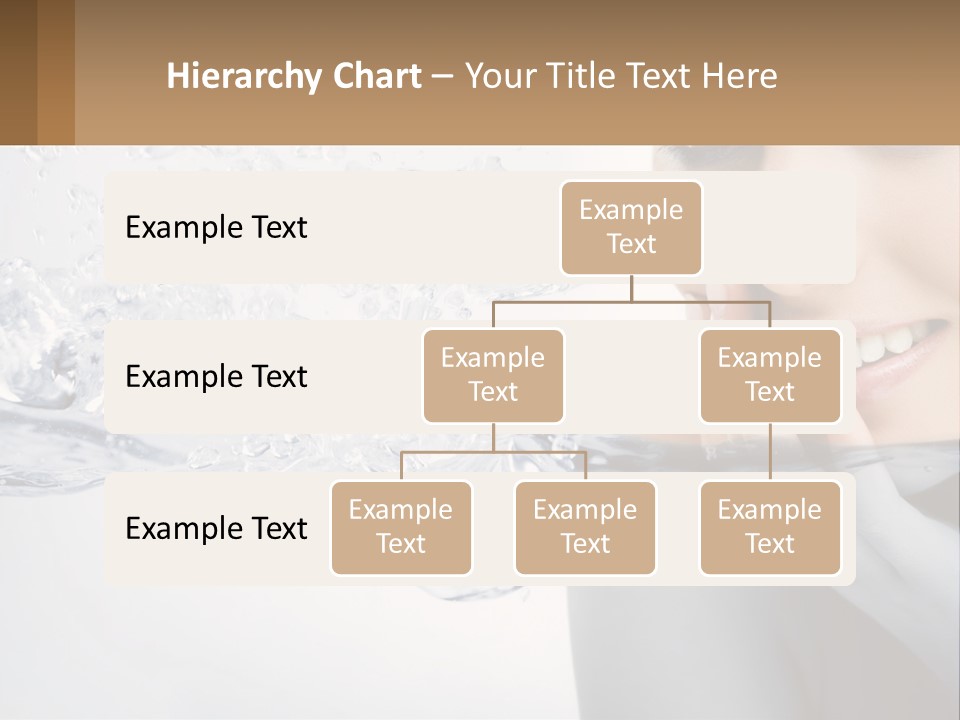 Hierarchy Chart – Your Title Text Here

Example Text

Example Text

Example Text

Example Text

Example Text

Example Text

Example Text

Example Text

Example Text